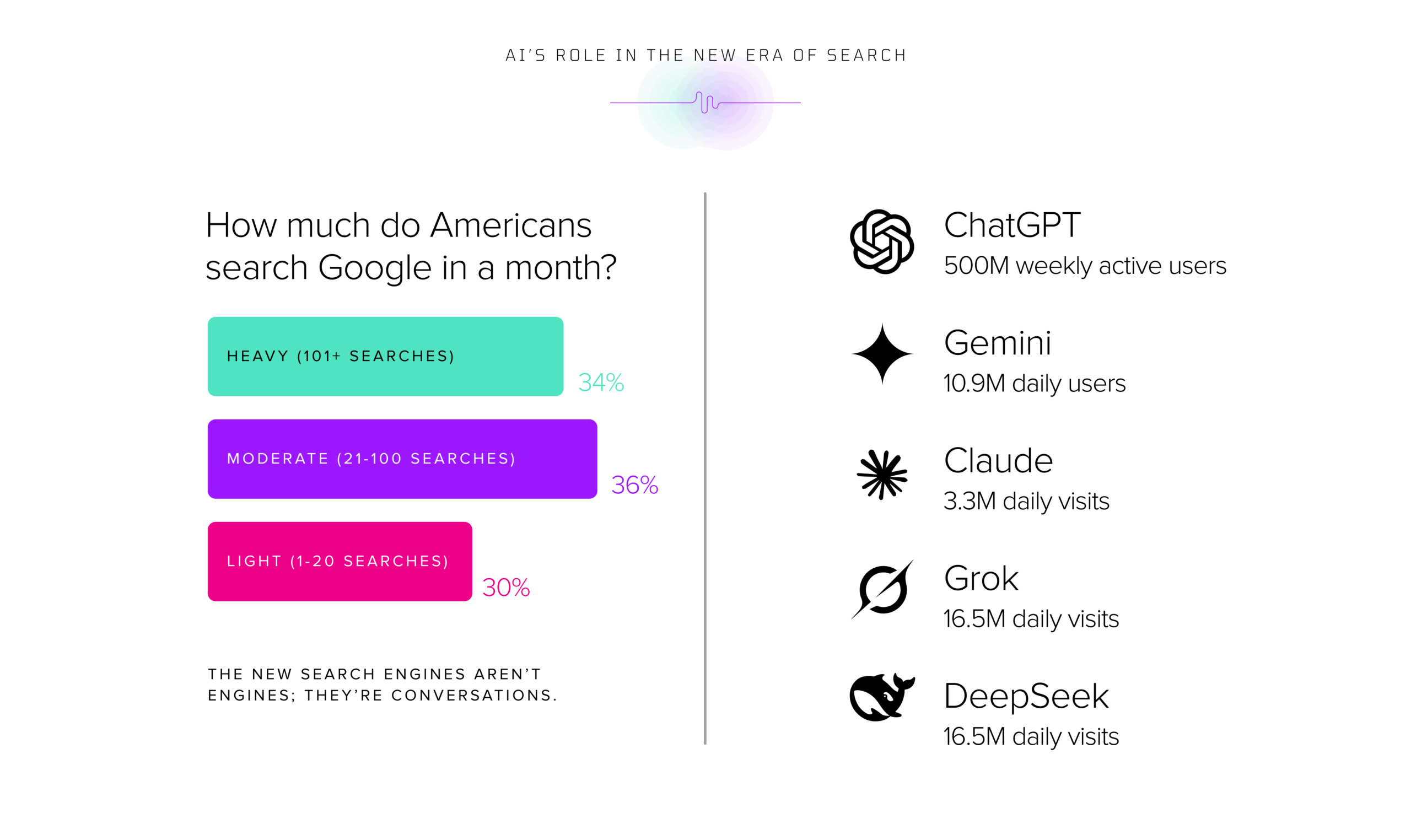 AI'S ROLE IN THE NEW ERA OF SEARCH

How much do Americans search Google in a month?

HEAVY (101+ SEARCHES) 34%

MODERATE (21-100 SEARCHES) 36%

LIGHT (1-20 SEARCHES) 30%

THE NEW SEARCH ENGINES AREN'T ENGINES; THEY'RE CONVERSATIONS.

ChatGPT
500M weekly active users

Gemini
10.9M daily users

Claude
3.3M daily visits

Grok
16.5M daily visits

DeepSeek
16.5M daily visits